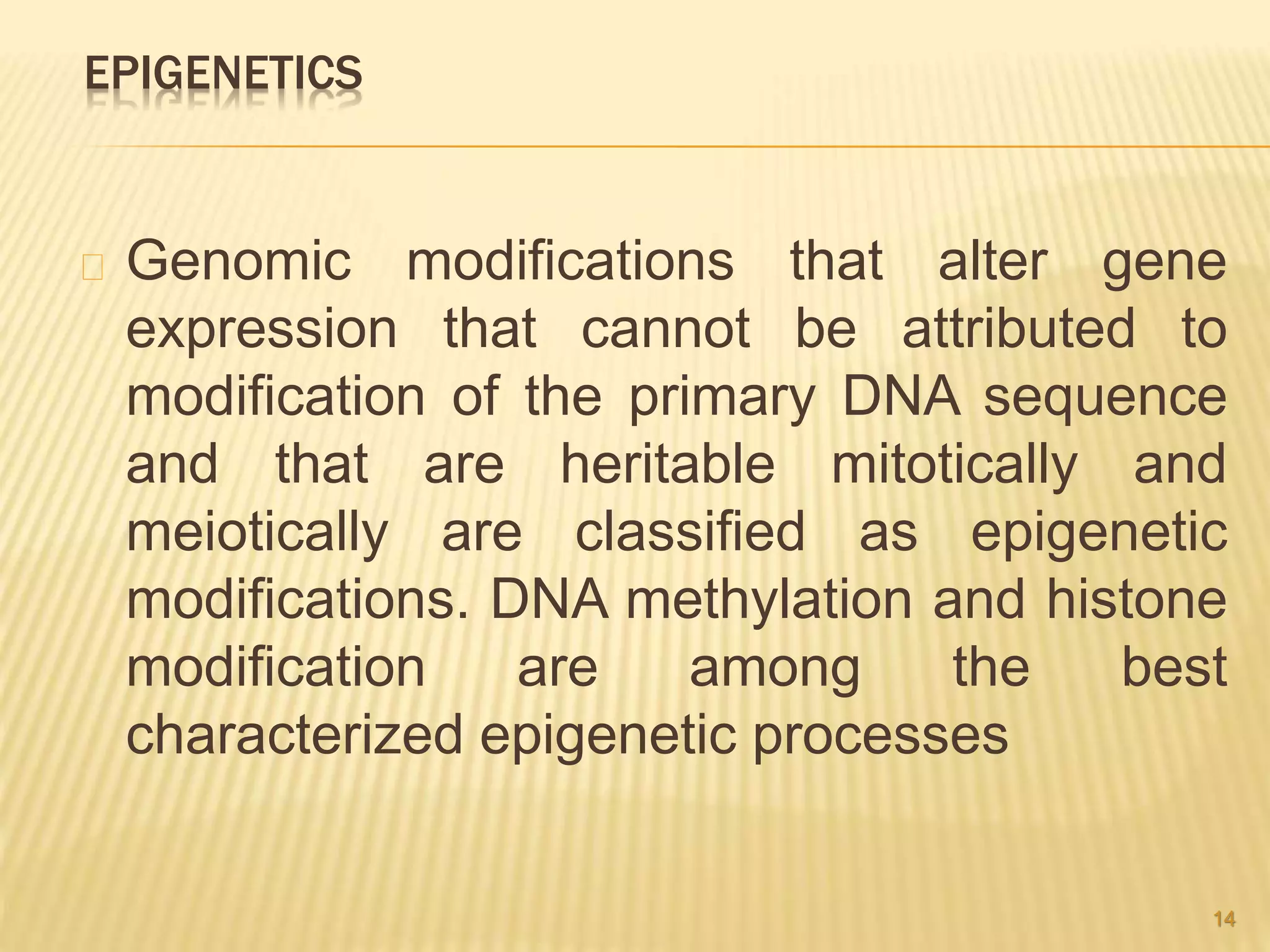 EPIGENETICS

Genomic modifications that alter gene expression that cannot be attributed to modification of the primary DNA sequence and that are heritable mitotically and meiotically are classified as epigenetic modifications. DNA methylation and histone modification are among the best characterized epigenetic processes

14